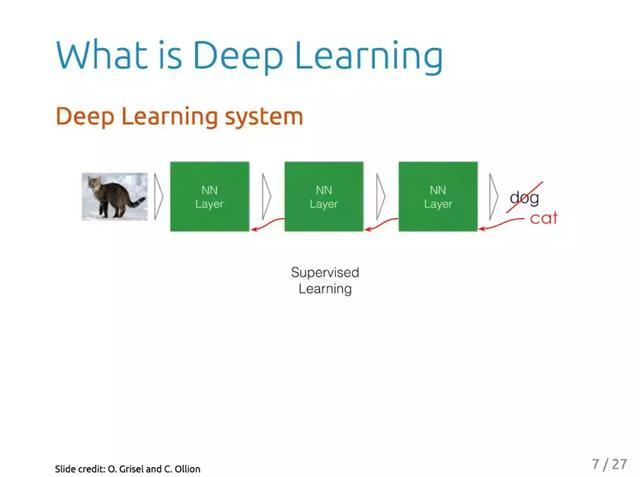 What is Deep Learning

Deep Learning system

NN Layer

NN Layer

NN Layer

dog

cat

Supervised Learning

Slide credit: O. Grisel and C. Ollion

7 / 27